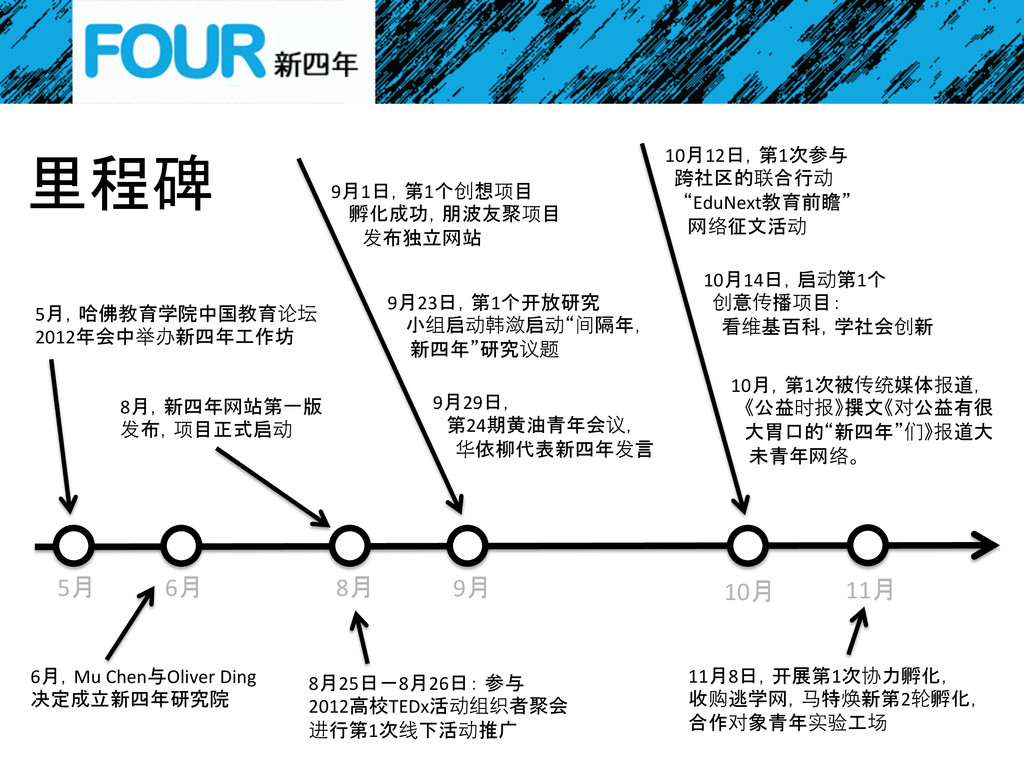 FOUR 新四年

里程碑

5月，哈佛教育学院中国教育论坛2012年会中举办新四年工作坊

8月，新四年网站第一版发布，项目正式启动

9月1日，第1个创想项目孵化成功，朋波友聚项目发布独立网站

9月23日，第1个开放研究小组启动韩潋启动“间隔年，新四年”研究议题

9月29日，第24期黄油青年会议，华依柳代表新四年发言

10月12日，第1次参与跨社区的联合行动“EduNext教育前瞻”网络征文活动

10月14日，启动第1个创意传播项目：看维基百科，学社会创新

10月，第1次被传统媒体报道，《公益时报》撰文《对公益有很大胃口的“新四年”们》报道大未青年网络。

5月 6月 8月 9月 10月 11月

6月，Mu Chen与Oliver Ding决定成立新四年研究院

8月25日－8月26日：参与2012高校TEDx活动组织者聚会进行第1次线下活动推广

11月8日，开展第1次协力孵化，收购逃学网，马特焕新第2轮孵化，合作对象青年实验工场